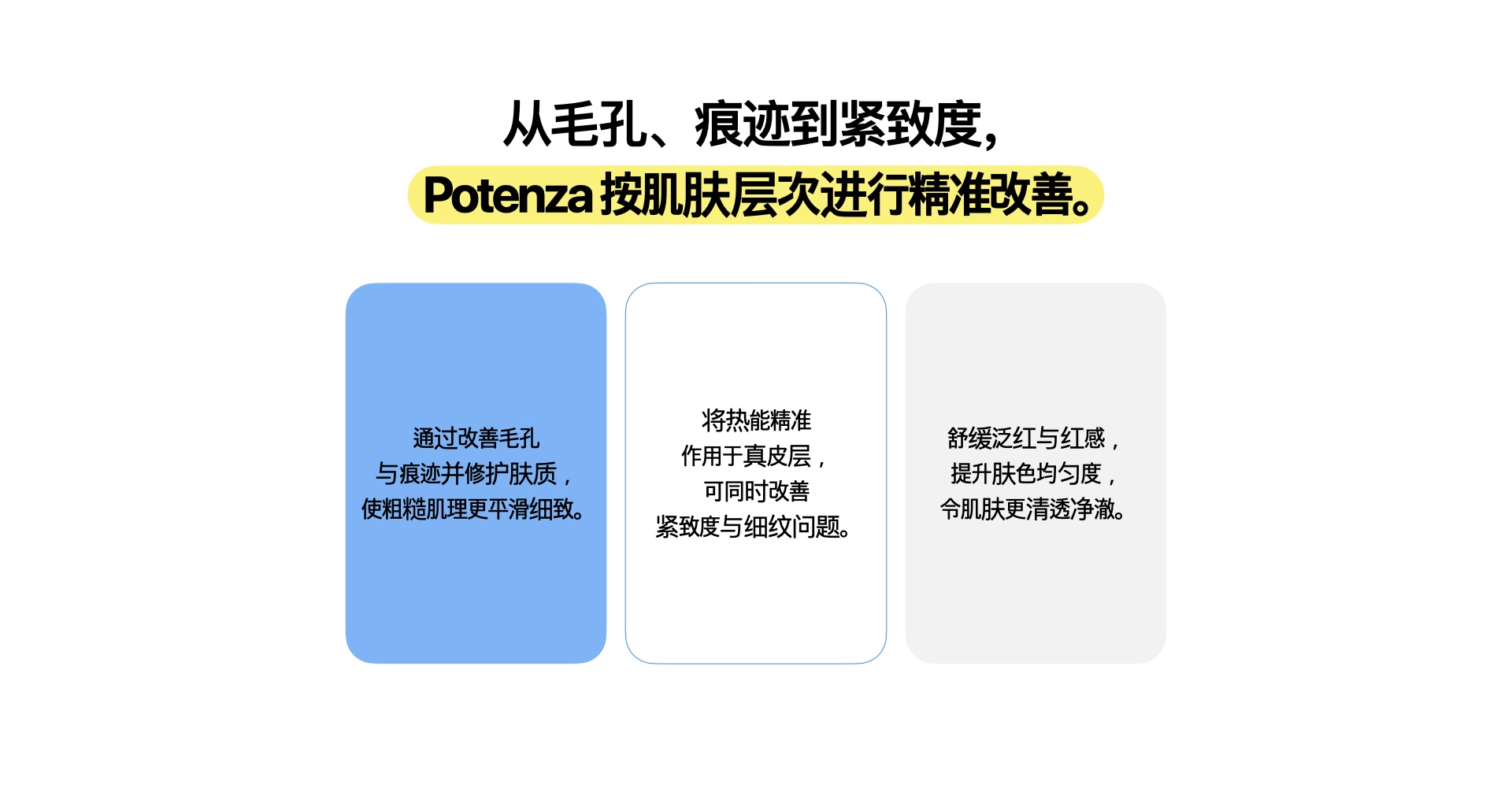 从毛孔、痕迹到紧致度，
Potenza 按肌肤层次进行精准改善。

通过改善毛孔
与痕迹并修护肤质，
使粗糙肌理更平滑细致。

将热能精准
作用于真皮层，
可同时改善
紧致度与细纹问题。

舒缓泛红与红感，
提升肤色均匀度，
令肌肤更清透净澈。